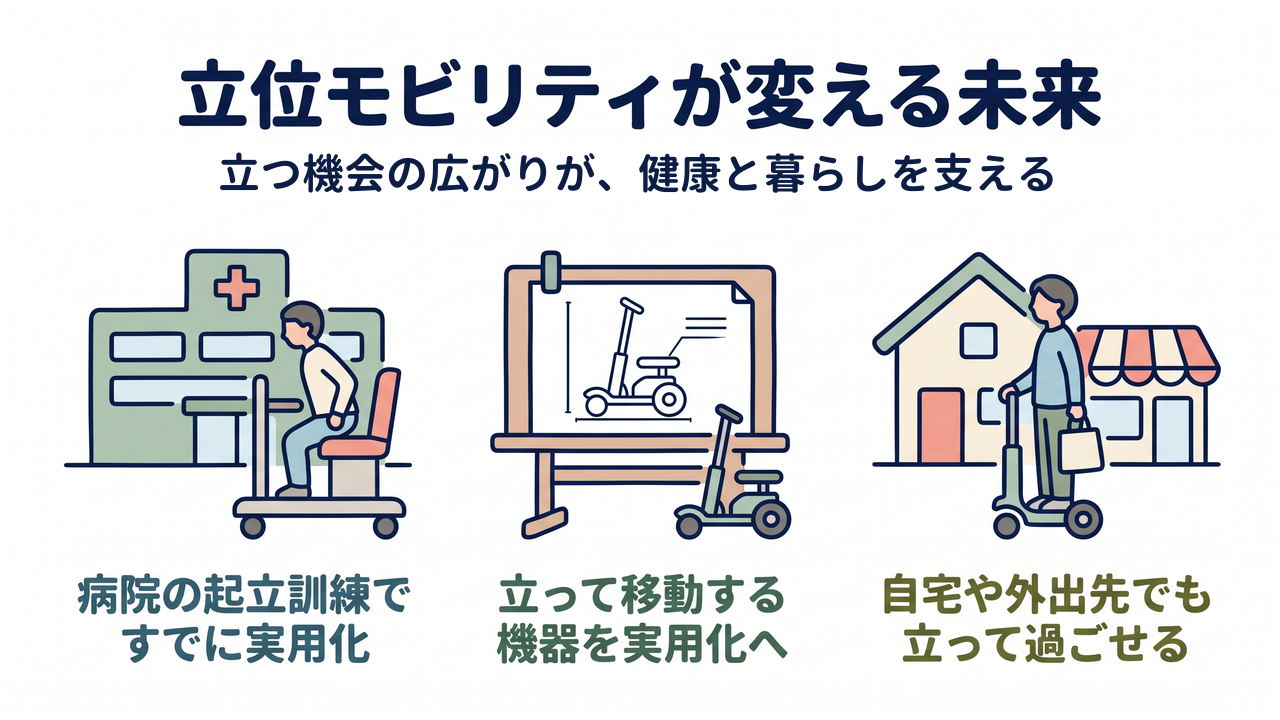 立位モビリティが変える未来

立つ機会の広がりが、健康と暮らしを支える

病院の起立訓練ですでに実用化

立って移動する機器を実用化へ

自宅や外出先でも立って過ごせる